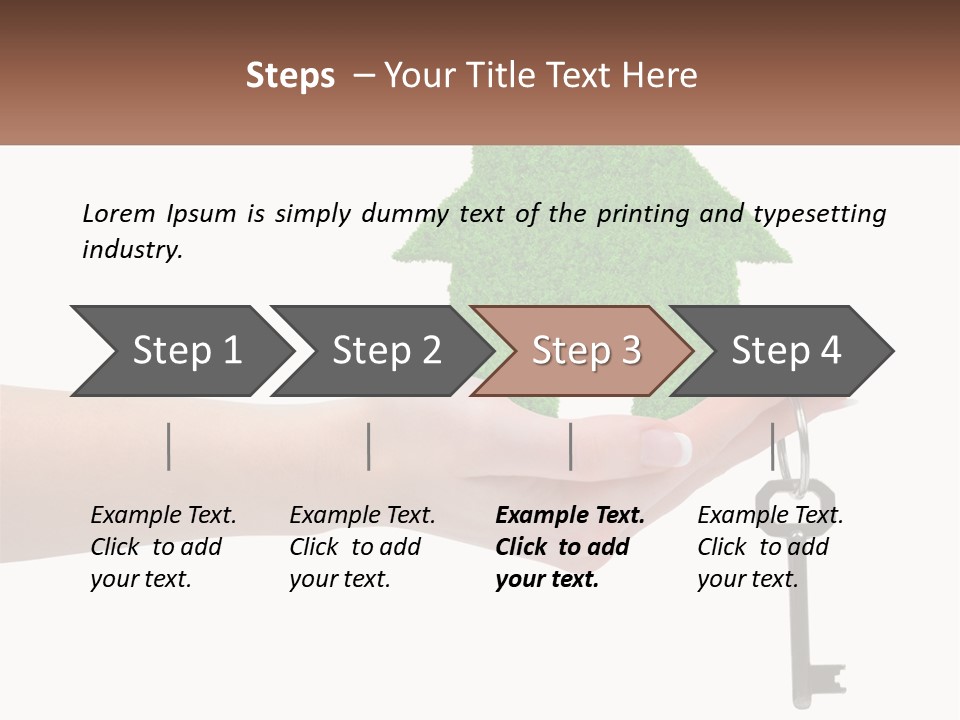 Steps – Your Title Text Here

Lorem Ipsum is simply dummy text of the printing and typesetting industry.

Step 1

Step 2

Step 3

Step 4

Example Text. Click to add your text.

Example Text. Click to add your text.

Example Text. Click to add your text.

Example Text. Click to add your text.